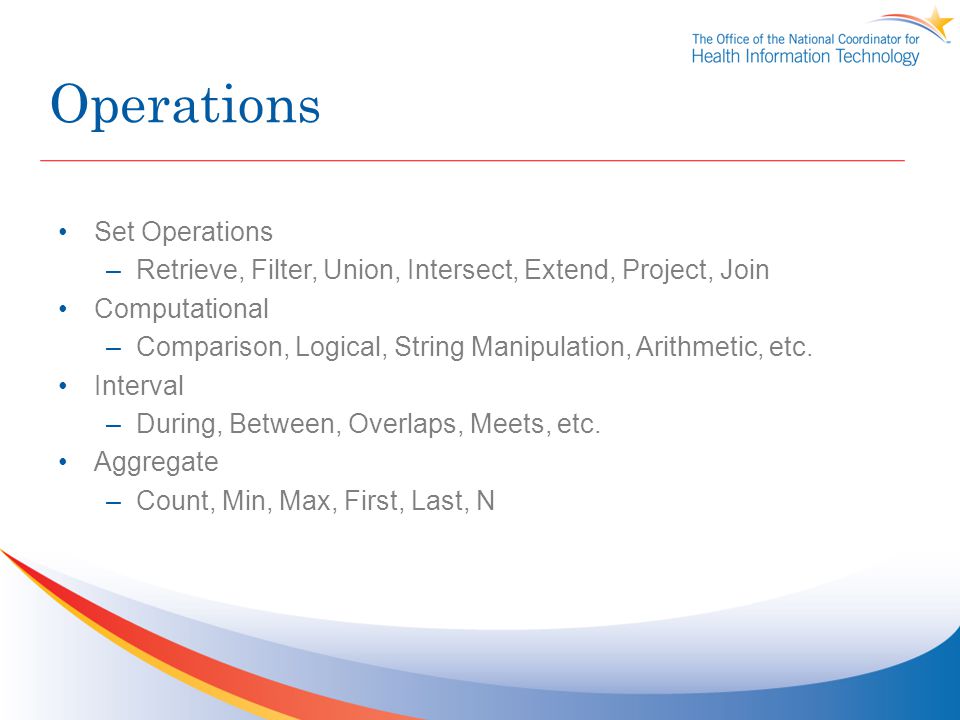 The Office of the National Coordinator for
Health Information Technology

Operations

• Set Operations
– Retrieve, Filter, Union, Intersect, Extend, Project, Join
• Computational
– Comparison, Logical, String Manipulation, Arithmetic, etc.
• Interval
– During, Between, Overlaps, Meets, etc.
• Aggregate
– Count, Min, Max, First, Last, N